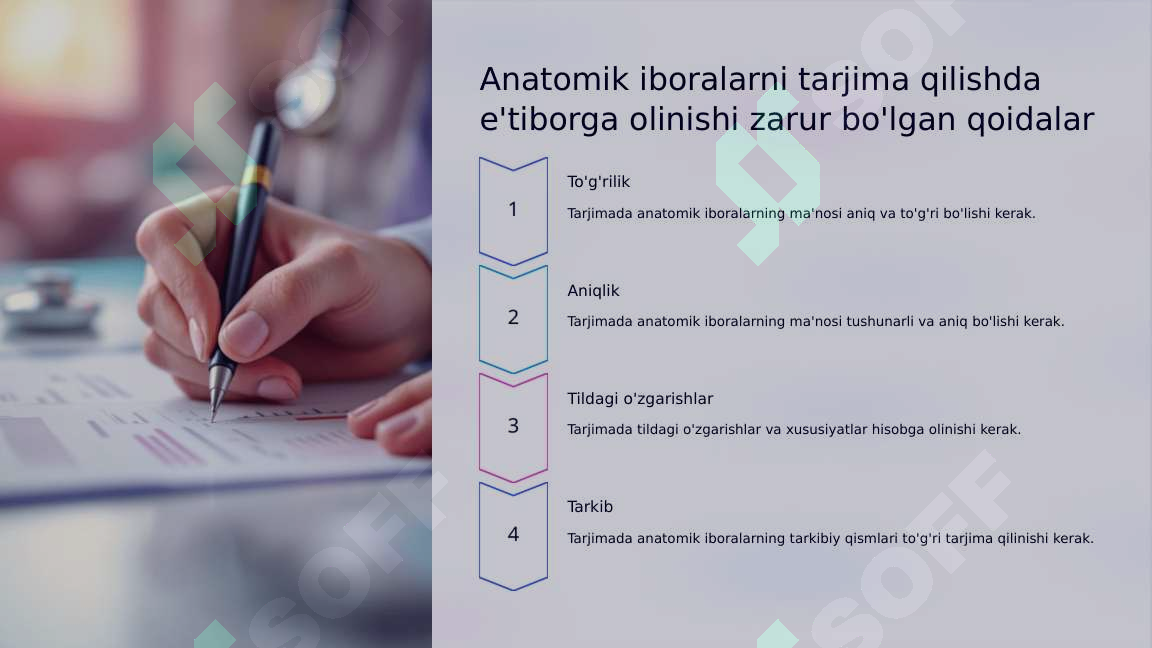 Anatomik iboralarni tarjima qilishda e'tiborga olinishi zarur bo'lgan qoidalar

1

To'g'rilik

Tarjimada anatomik iboralarning ma'nosi aniq va to'g'ri bo'lishi kerak.

2

Aniqlik

Tarjimada anatomik iboralarning ma'nosi tushunarli va aniq bo'lishi kerak.

3

Tildagi o'zgarishlar

Tarjimada tildagi o'zgarishlar va xususiyatlar hisobga olinishi kerak.

4

Tarkib

Tarjimada anatomik iboralarning tarkibiy qismlari to'g'ri tarjima qilinishi kerak.

SOFF

SOFF

SOFF